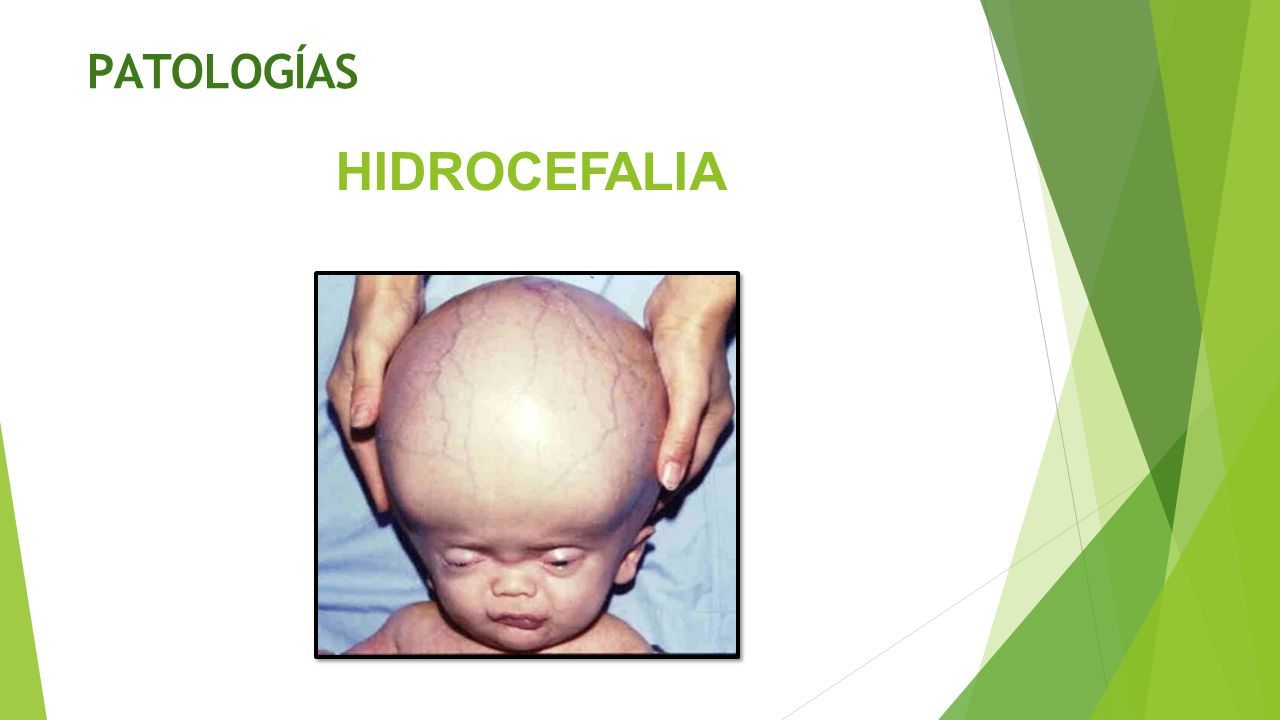 PATOLOGÍAS

HIDROCEFALIA